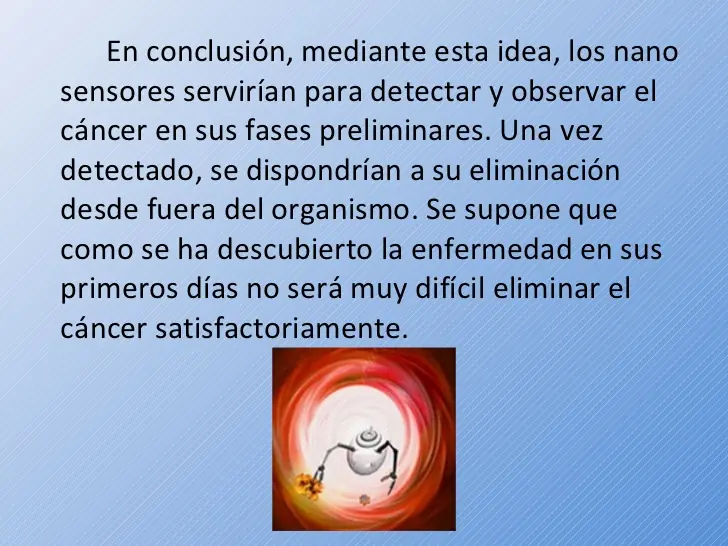 En conclusión, mediante esta idea, los nano sensores servirían para detectar y observar el cáncer en sus fases preliminares. Una vez detectado, se dispondrían a su eliminación desde fuera del organismo. Se supone que como se ha descubierto la enfermedad en sus primeros días no será muy difícil eliminar el cáncer satisfactoriamente.